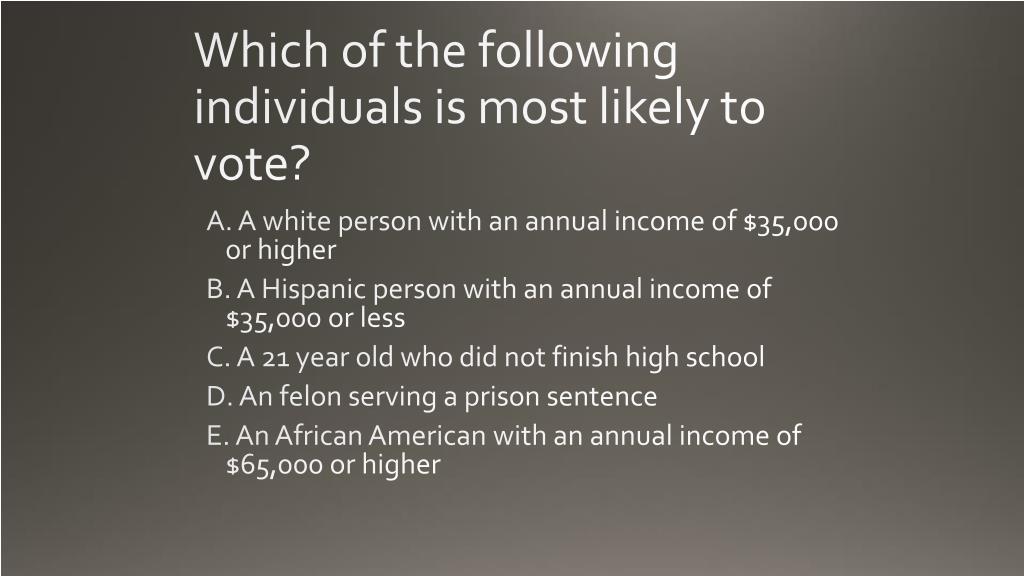 Which of the following individuals is most likely to vote?

A. A white person with an annual income of \$35,000 or higher

B. A Hispanic person with an annual income of \$35,000 or less

C. A 21 year old who did not finish high school

D. An felon serving a prison sentence

E. An African American with an annual income of \$65,000 or higher